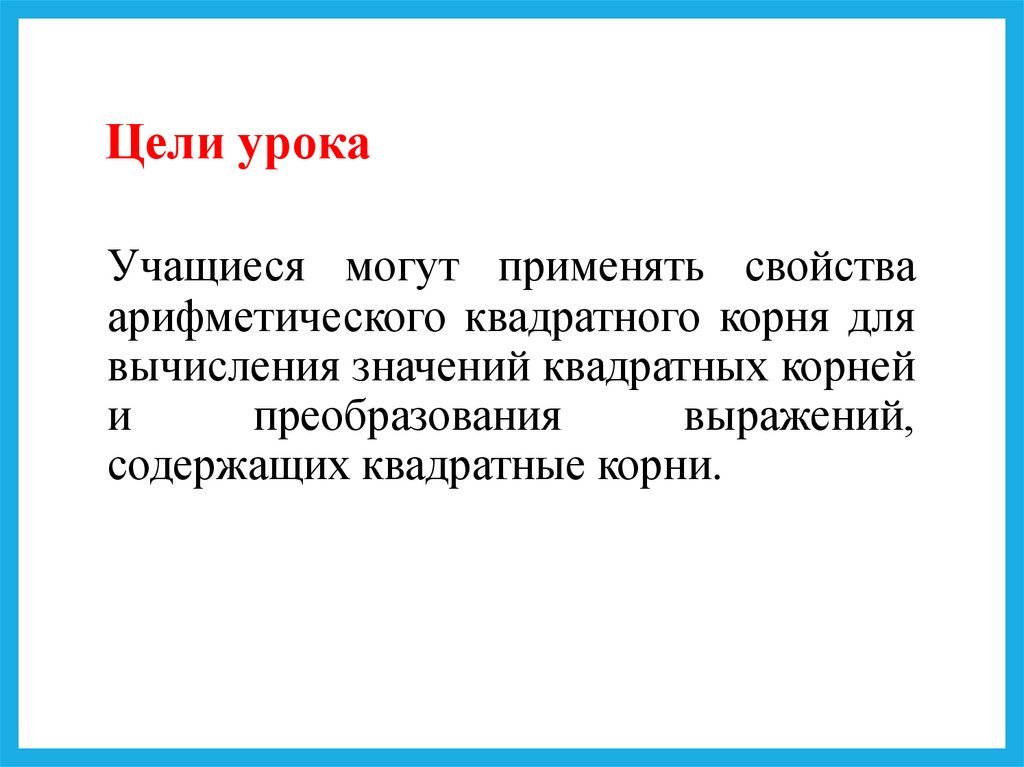 Цели урока

Учащиеся могут применять свойства арифметического квадратного корня для вычисления значений квадратных корней и преобразования выражений, содержащих квадратные корни.